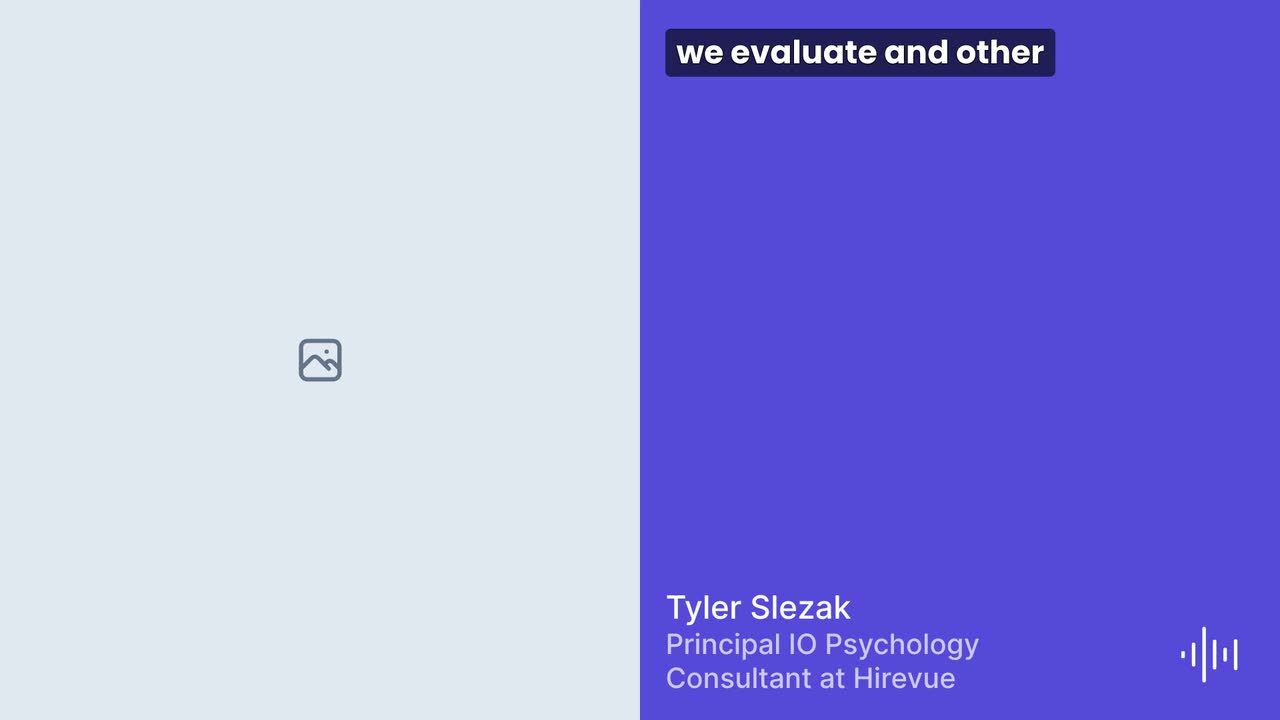 we evaluate and other

Tyler Slezak
Principal IO Psychology Consultant at Hirevue